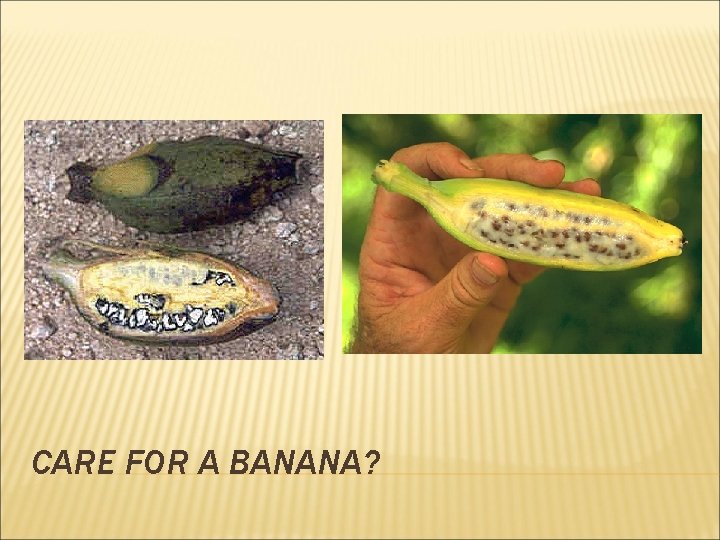 CARE FOR A BANANA?